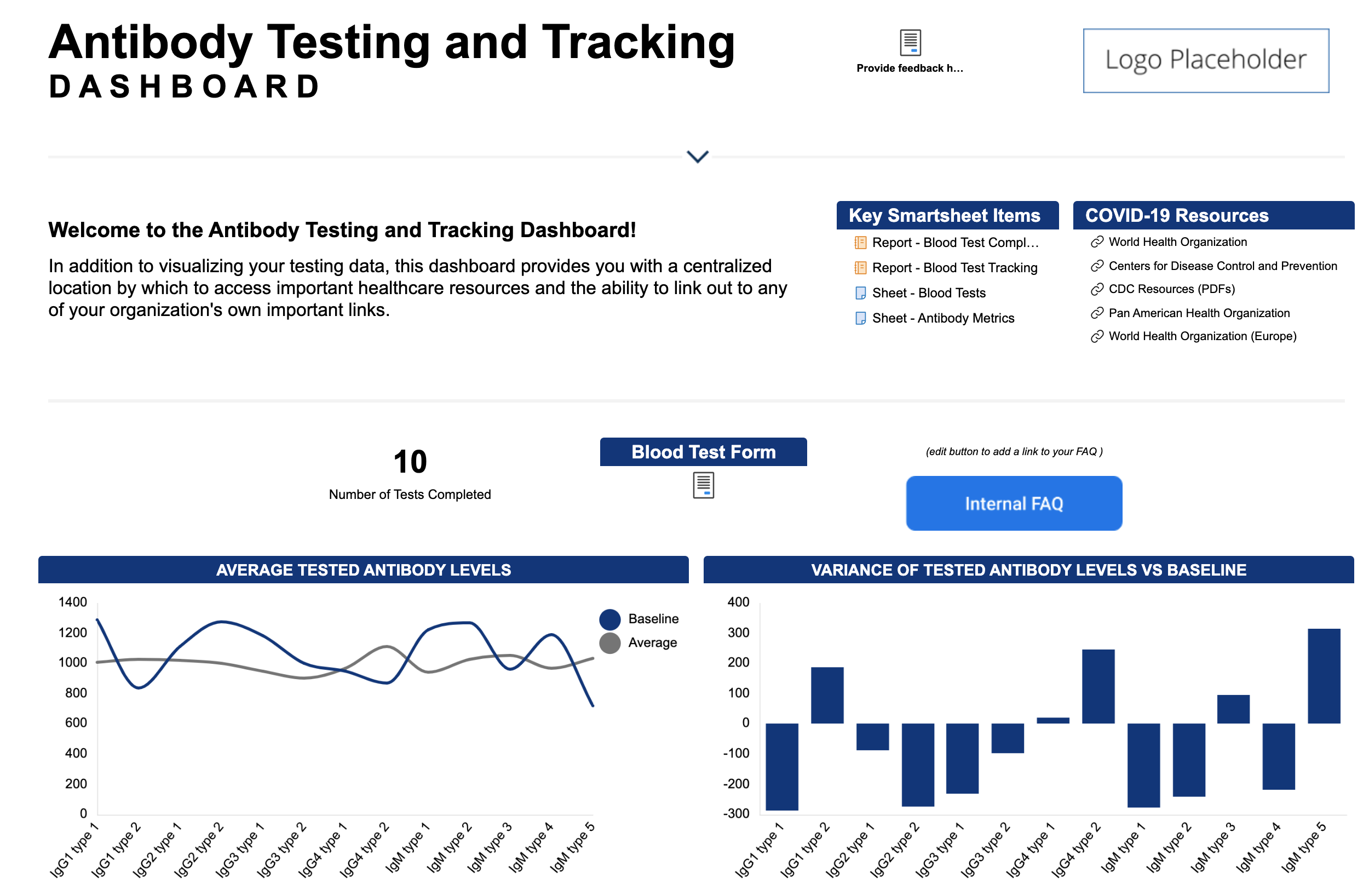 Antibody Testing and Tracking
DASHBOARD

Provide feedback h...

Logo Placeholder

Welcome to the Antibody Testing and Tracking Dashboard!

In addition to visualizing your testing data, this dashboard provides you with a centralized location by which to access important healthcare resources and the ability to link out to any of your organization's own important links.

Key Smartsheet Items
Report - Blood Test Compl...
Report - Blood Test Tracking
Sheet - Blood Tests
Sheet - Antibody Metrics

COVID-19 Resources
World Health Organization
Centers for Disease Control and Prevention
CDC Resources (PDFs)
Pan American Health Organization
World Health Organization (Europe)

10
Number of Tests Completed

Blood Test Form

(edit button to add a link to your FAQ )

Internal FAQ

AVERAGE TESTED ANTIBODY LEVELS

1400
1200
1000
800
600
400
200
0

Baseline
Average

IgG1 type 1
IgG1 type 2
IgG2 type 1
IgG2 type 2
IgG3 type 1
IgG3 type 2
IgG4 type 1
IgG4 type 2
IgM type 1
IgM type 2
IgM type 3
IgM type 4
IgM type 5

VARIANCE OF TESTED ANTIBODY LEVELS VS BASELINE

400
300
200
100
0
-100
-200
-300

IgG1 type 1
IgG1 type 2
IgG2 type 1
IgG2 type 2
IgG3 type 1
IgG3 type 2
IgG4 type 1
IgG4 type 2
IgM type 1
IgM type 2
IgM type 3
IgM type 4
IgM type 5